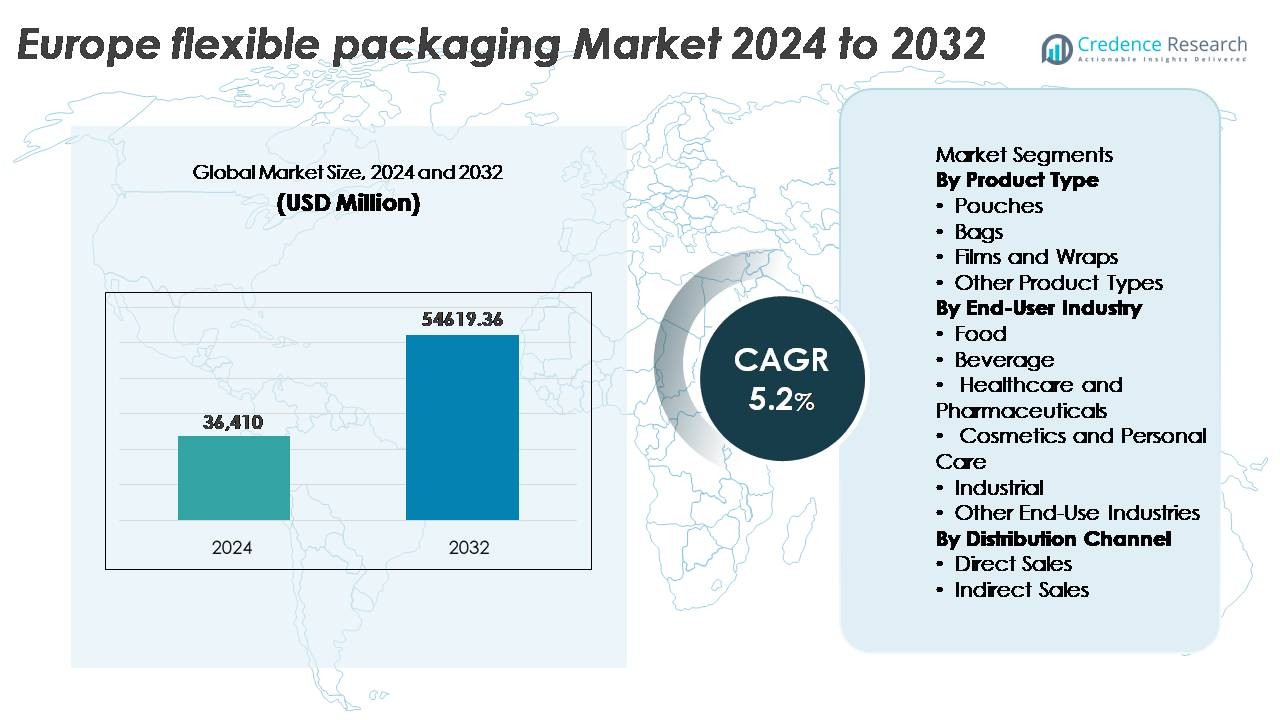 Europe flexible packaging Market 2024 to 2032

Credence Research
Actionable Insights Delivered

Global Market Size, 2024 and 2032
(USD Million)

36,410
54619.36
2024
2032

CAGR
5.2%

Market Segments
By Product Type
• Pouches
• Bags
• Films and Wraps
• Other Product Types
By End-User Industry
• Food
• Beverage
• Healthcare and Pharmaceuticals
• Cosmetics and Personal Care
• Industrial
• Other End-Use Industries
By Distribution Channel
• Direct Sales
• Indirect Sales